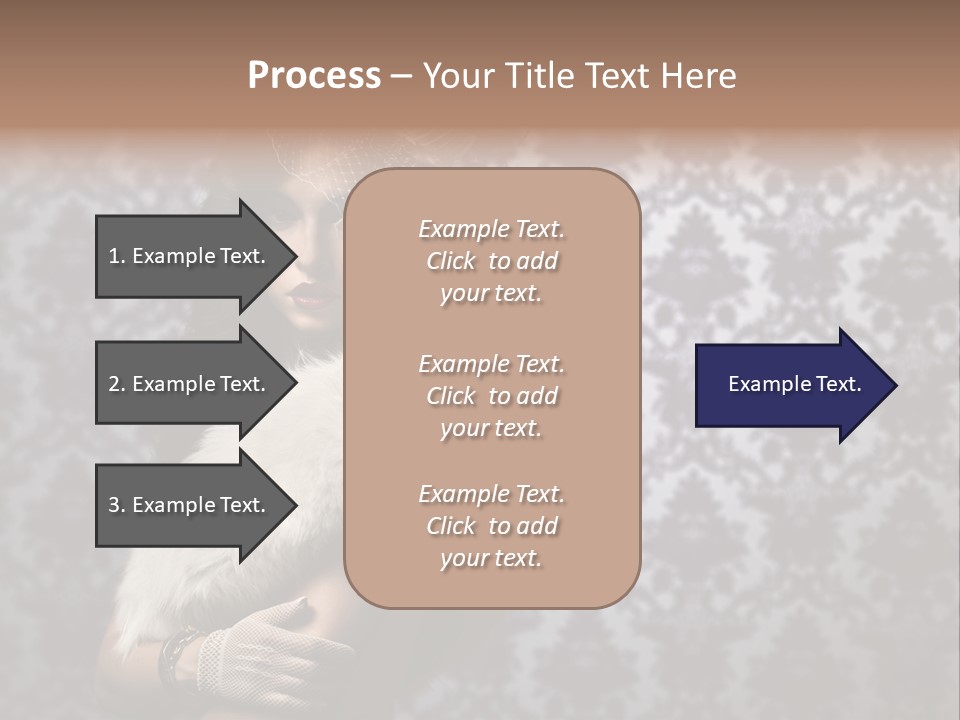 Process – Your Title Text Here

1. Example Text.

2. Example Text.

3. Example Text.

Example Text. Click to add your text.

Example Text. Click to add your text.

Example Text. Click to add your text.

Example Text.